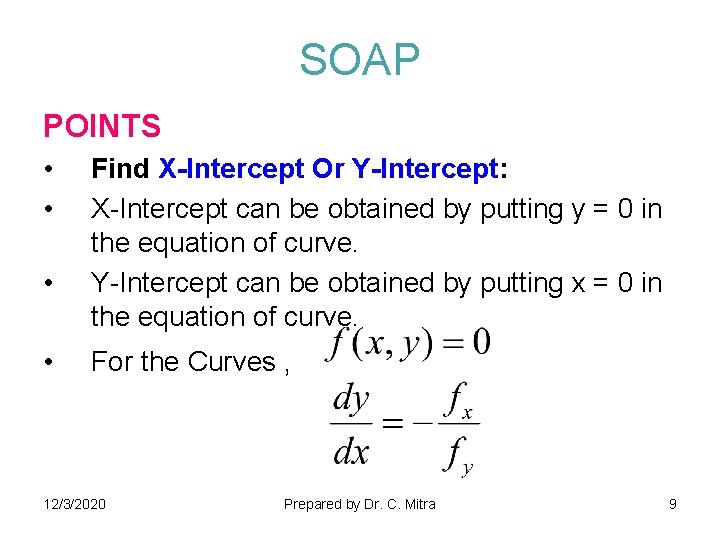 SOAP

POINTS

• Find X-Intercept Or Y-Intercept:

• X-Intercept can be obtained by putting y = 0 in the equation of curve.

• Y-Intercept can be obtained by putting x = 0 in the equation of curve.

• For the Curves , $f(x, y) = 0$

$\frac{dy}{dx} = -\frac{f_x}{f_y}$

12/3/2020 Prepared by Dr. C. Mitra 9